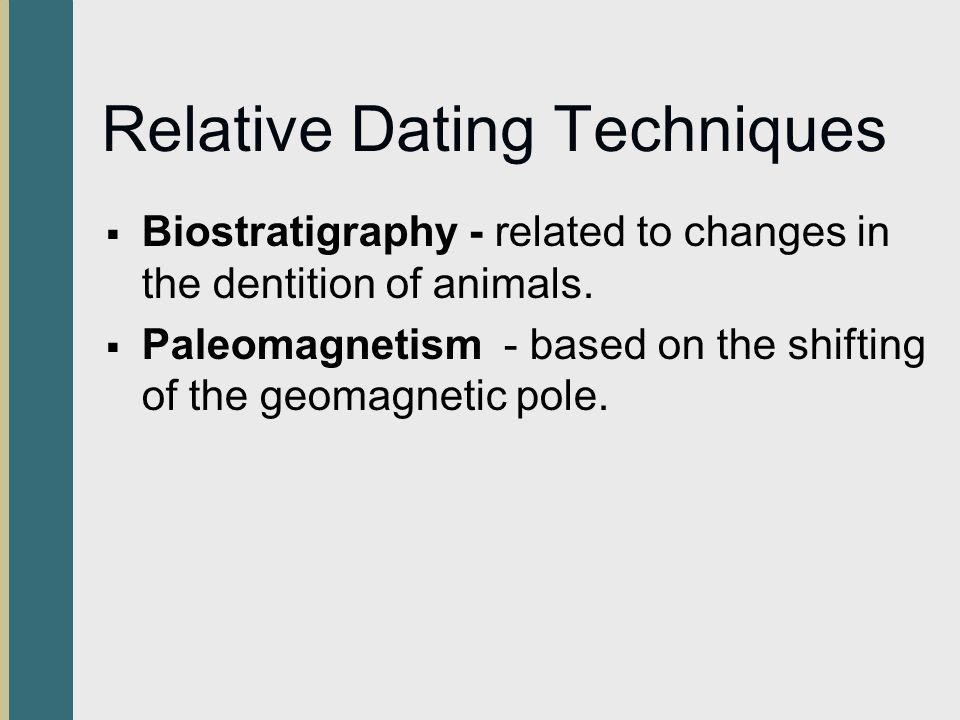 Relative Dating Techniques

▪ Biostratigraphy - related to changes in the dentition of animals.

▪ Paleomagnetism - based on the shifting of the geomagnetic pole.